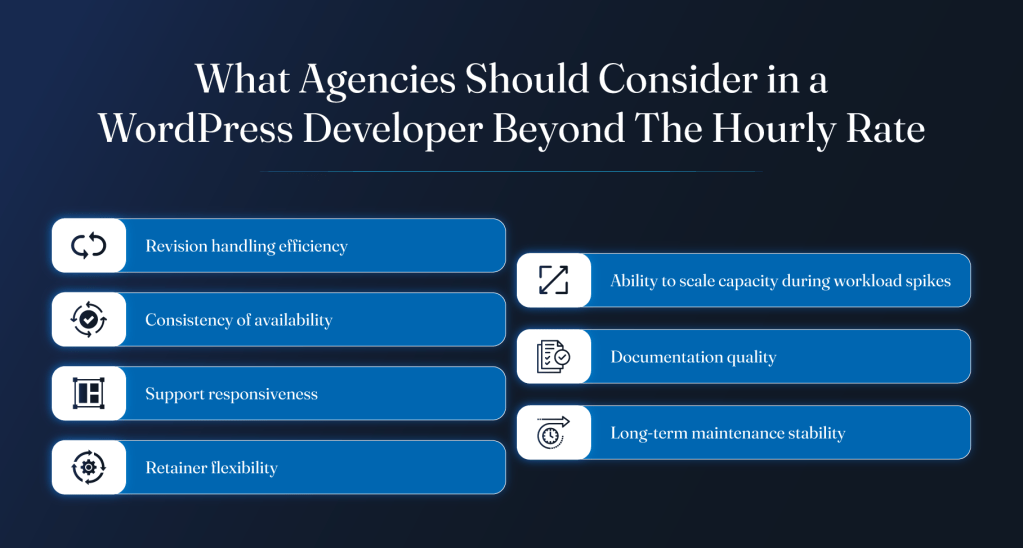 What Agencies Should Consider in a WordPress Developer Beyond The Hourly Rate

Revision handling efficiency

Consistency of availability

Support responsiveness

Retainer flexibility

Ability to scale capacity during workload spikes

Documentation quality

Long-term maintenance stability